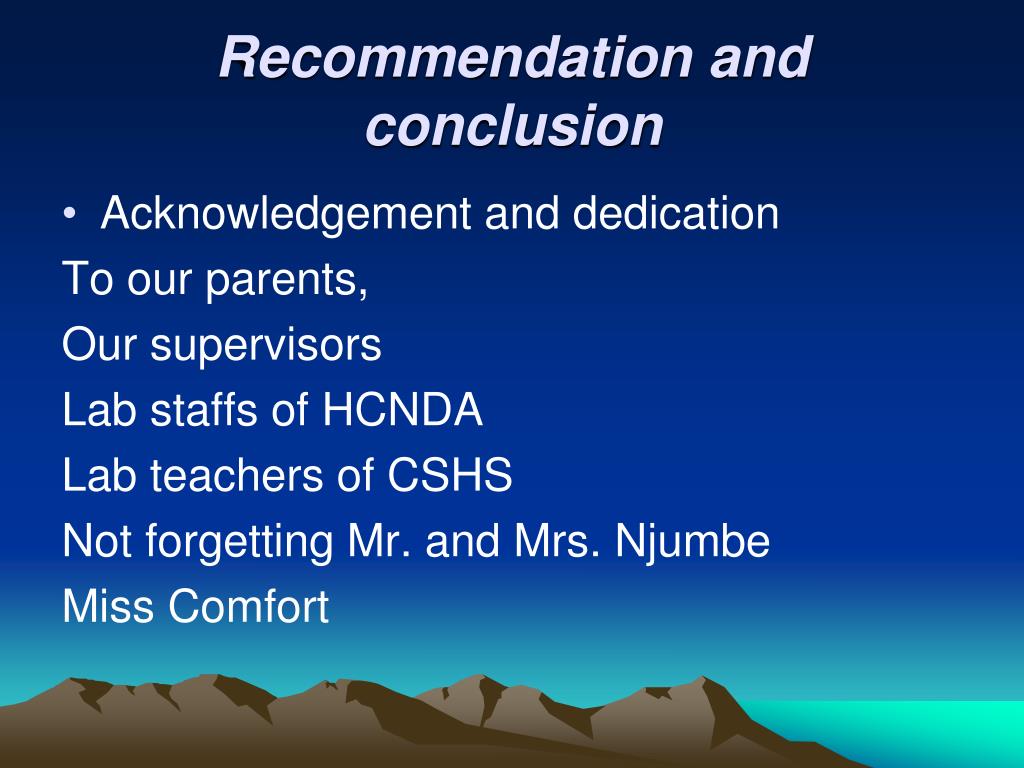 Recommendation and conclusion

• Acknowledgement and dedication

To our parents,

Our supervisors

Lab staffs of HCNDA

Lab teachers of CSHS

Not forgetting Mr. and Mrs. Njumbe

Miss Comfort